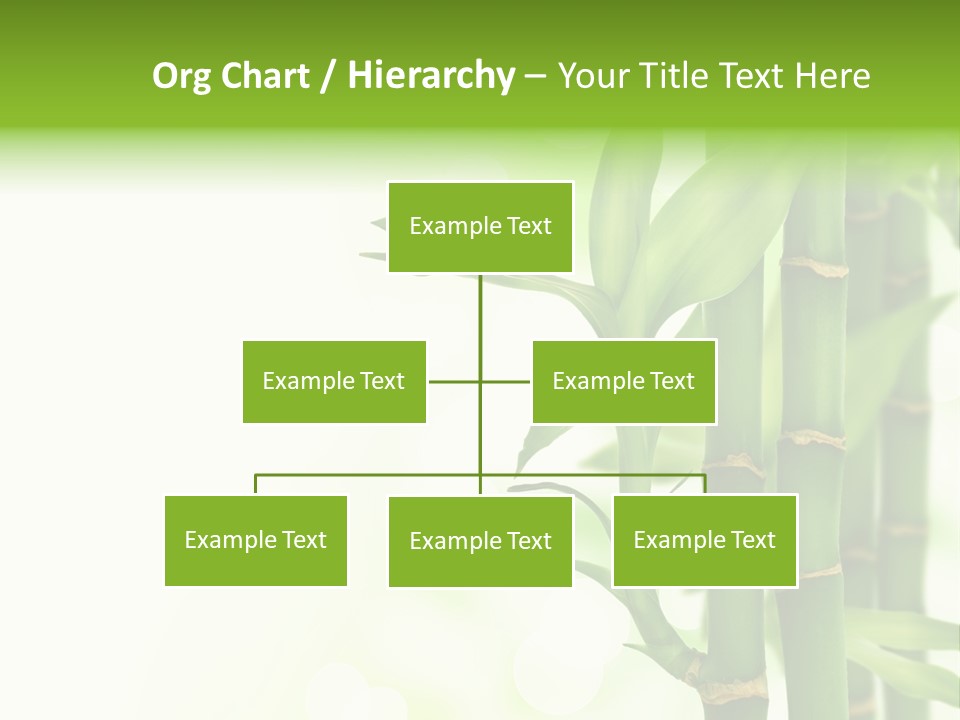 Org Chart / Hierarchy – Your Title Text Here

Example Text

Example Text

Example Text

Example Text

Example Text

Example Text